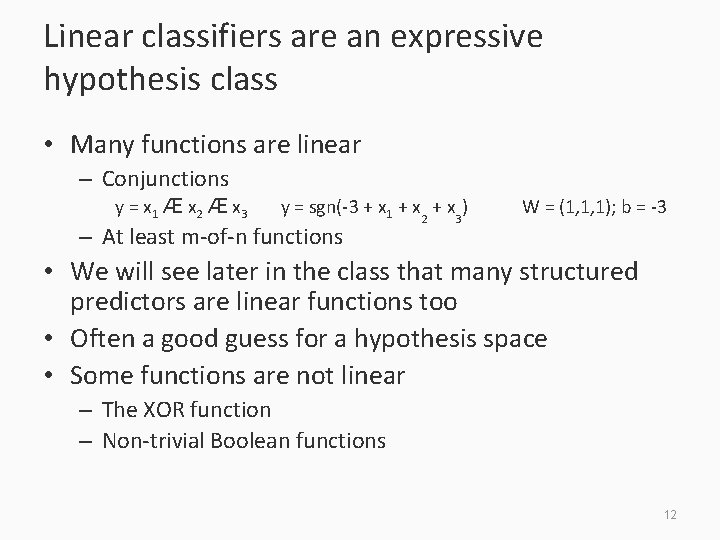 Linear classifiers are an expressive hypothesis class

• Many functions are linear
  – Conjunctions
    $y = x_1$ Æ $x_2$ Æ $x_3$   $y = sgn(-3 + x_1 + x_2 + x_3)$   $W = (1,1,1); b = -3$
  – At least m-of-n functions
• We will see later in the class that many structured predictors are linear functions too
• Often a good guess for a hypothesis space
• Some functions are not linear
  – The XOR function
  – Non-trivial Boolean functions

12